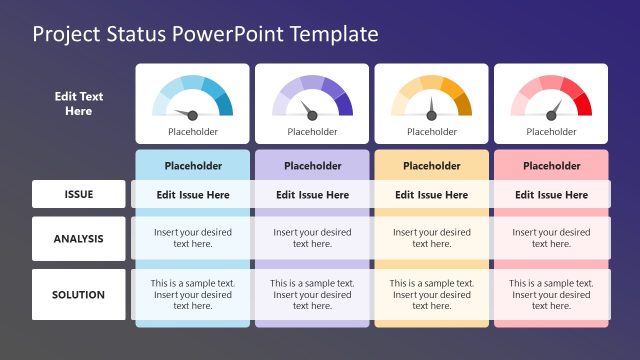 Project Status PowerPoint Template

| Edit Text Here | Placeholder | Placeholder | Placeholder | Placeholder |
|---|---|---|---|---|
| | Placeholder | Placeholder | Placeholder | Placeholder |
| ISSUE | Edit Issue Here | Edit Issue Here | Edit Issue Here | Edit Issue Here |
| ANALYSIS | Insert your desired text here. | Insert your desired text here. | Insert your desired text here. | Insert your desired text here. |
| SOLUTION | This is a sample text. Insert your desired text here. | This is a sample text. Insert your desired text here. | This is a sample text. Insert your desired text here. | This is a sample text. Insert your desired text here. |